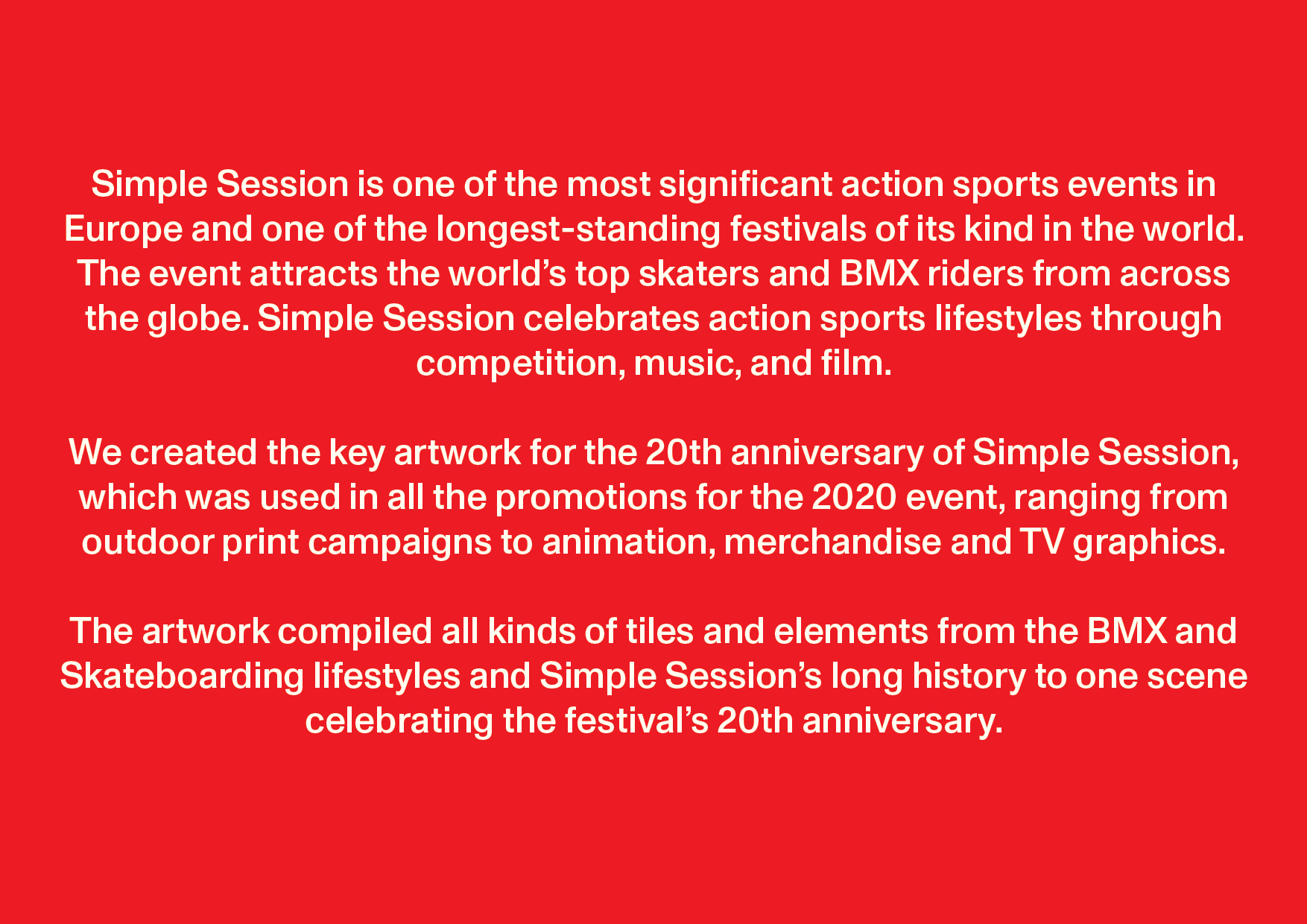 Simple Session is one of the most significant action sports events in Europe and one of the longest-standing festivals of its kind in the world. The event attracts the world’s top skaters and BMX riders from across the globe. Simple Session celebrates action sports lifestyles through competition, music, and film.

We created the key artwork for the 20th anniversary of Simple Session, which was used in all the promotions for the 2020 event, ranging from outdoor print campaigns to animation, merchandise and TV graphics.

The artwork compiled all kinds of tiles and elements from the BMX and Skateboarding lifestyles and Simple Session’s long history to one scene celebrating the festival’s 20th anniversary.